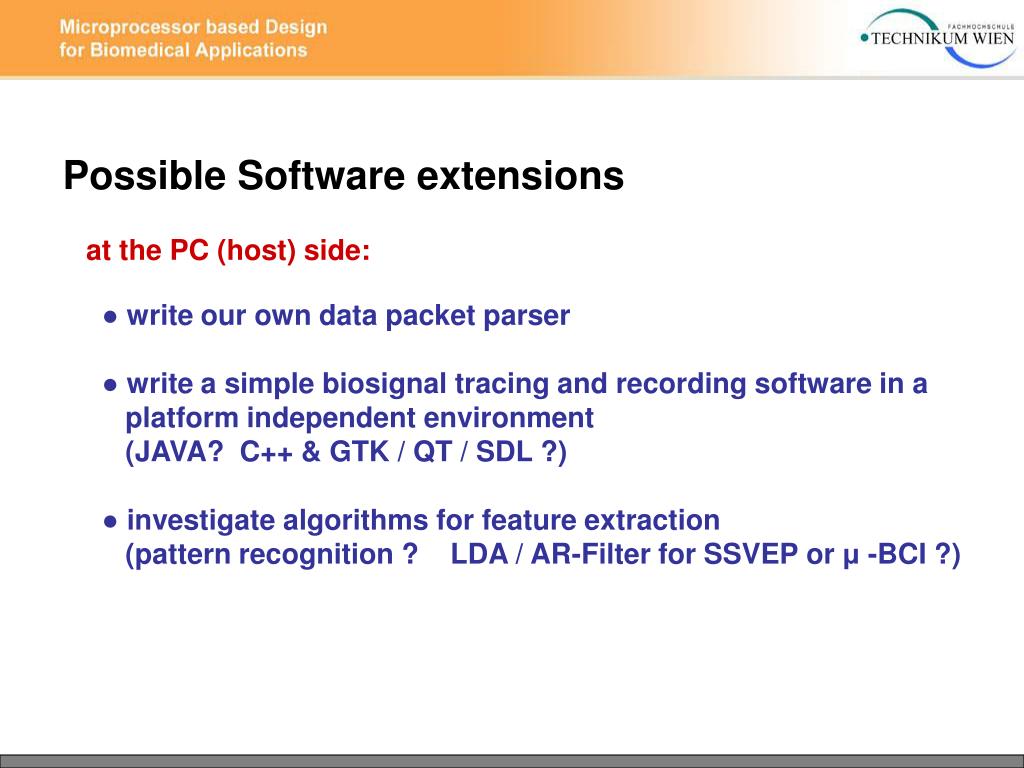 Microprocessor based Design
for Biomedical Applications

FACHHOCHSCHULE
TECHNIKUM WIEN

Possible Software extensions

at the PC (host) side:

● write our own data packet parser

● write a simple biosignal tracing and recording software in a platform independent environment
(JAVA?  C++ & GTK / QT / SDL ?)

● investigate algorithms for feature extraction
(pattern recognition ?    LDA / AR-Filter for SSVEP or μ -BCI ?)